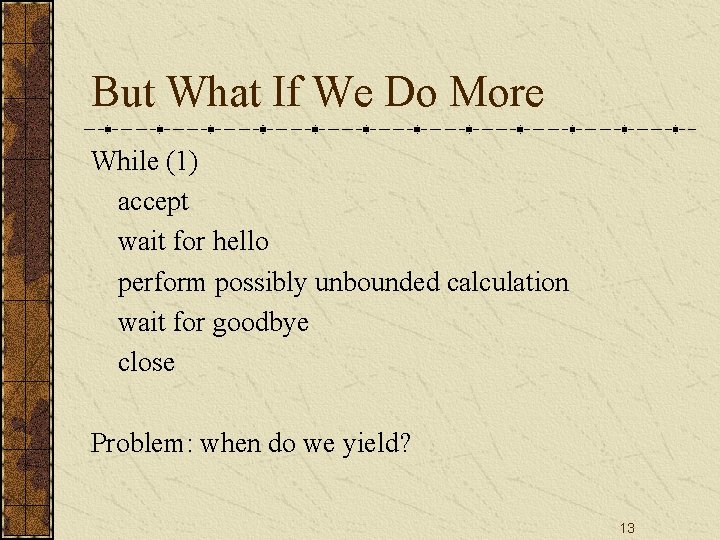 But What If We Do More

While (1)
accept
wait for hello
perform possibly unbounded calculation
wait for goodbye
close

Problem: when do we yield?

13